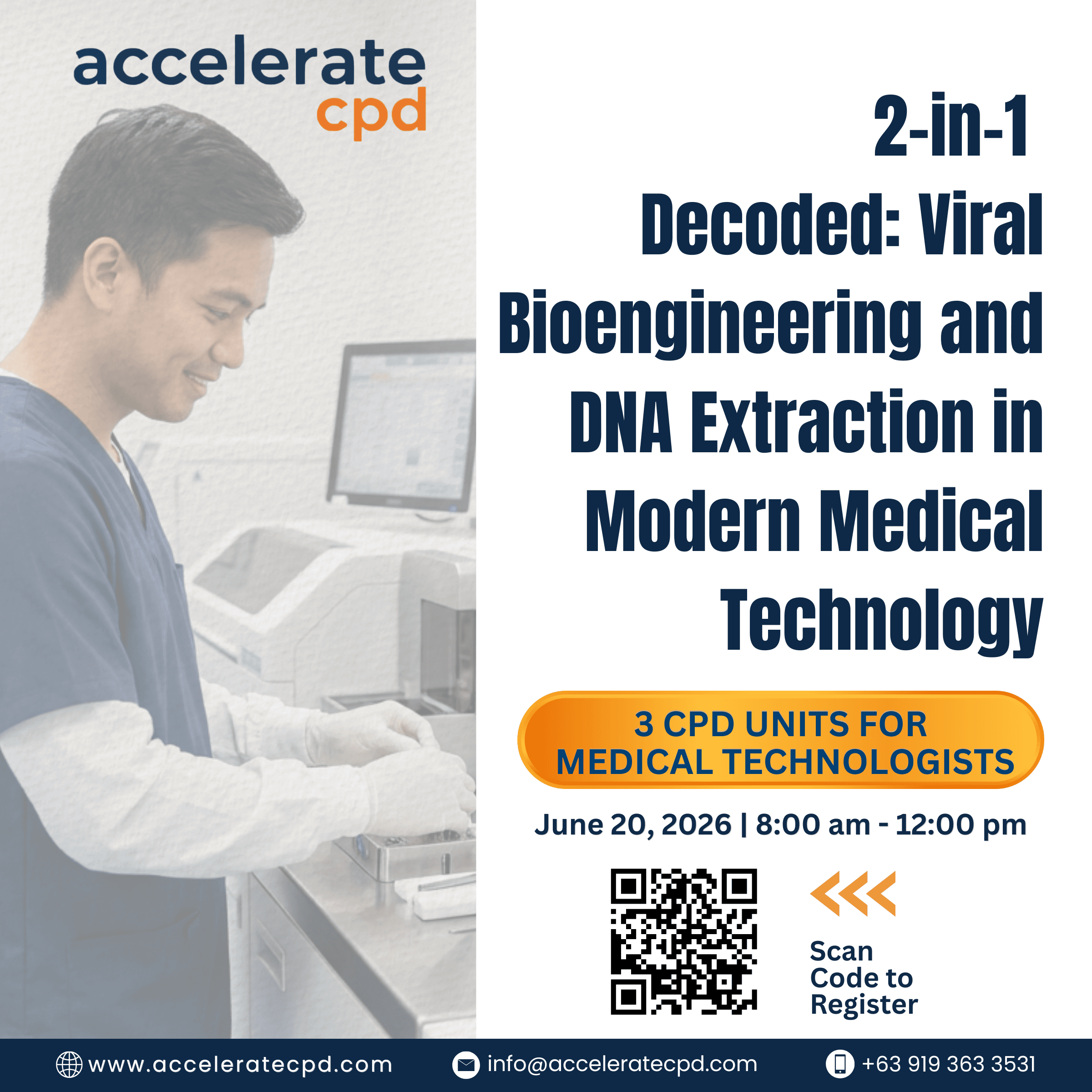 accelerate
cpd

2-in-1
Decoded: Viral Bioengineering and DNA Extraction in Modern Medical Technology

3 CPD UNITS FOR MEDICAL TECHNOLOGISTS

June 20, 2026 | 8:00 am - 12:00 pm

Scan Code to Register

www.acceleratecpd.com info@acceleratecpd.com +63 919 363 3531